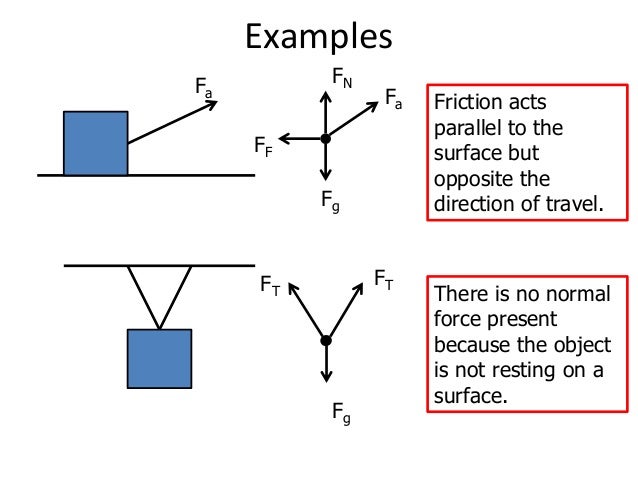 Examples

$F_a$

$F_N$

$F_a$

$F_F$

$F_g$

Friction acts parallel to the surface but opposite the direction of travel.

$F_T$

$F_T$

$F_g$

There is no normal force present because the object is not resting on a surface.